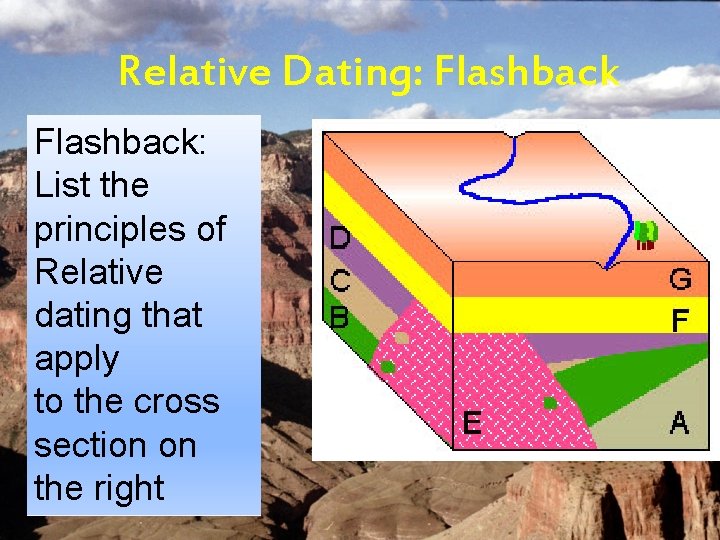 Relative Dating: Flashback

Flashback: List the principles of Relative dating that apply to the cross section on the right

D
C
B
G
F
E
A